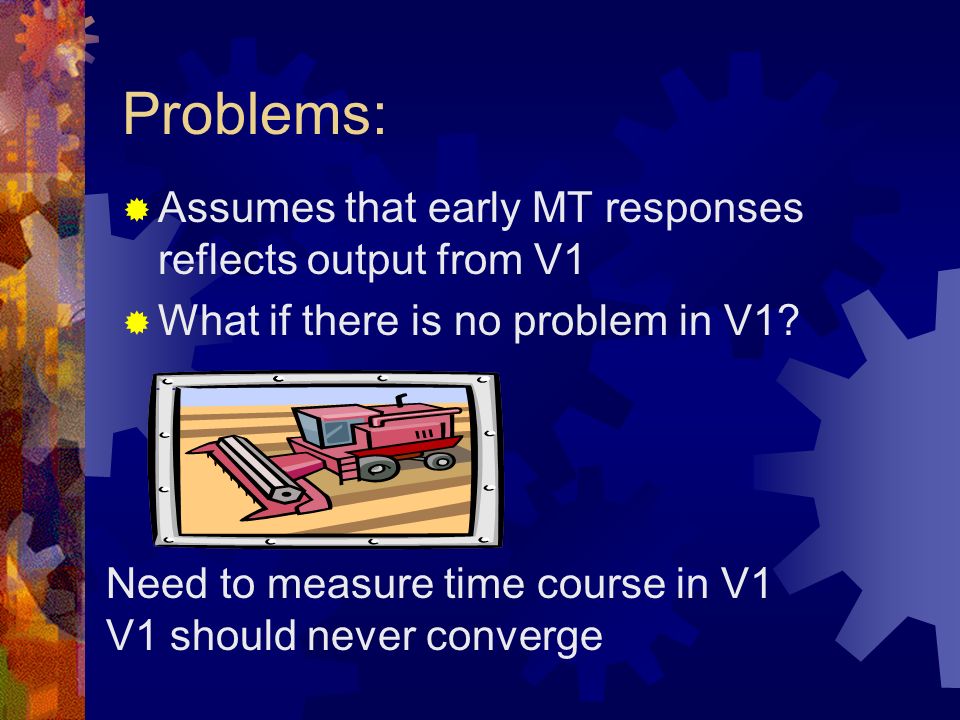 Problems:

Assumes that early MT responses reflects output from V1

What if there is no problem in V1?

Need to measure time course in V1
V1 should never converge